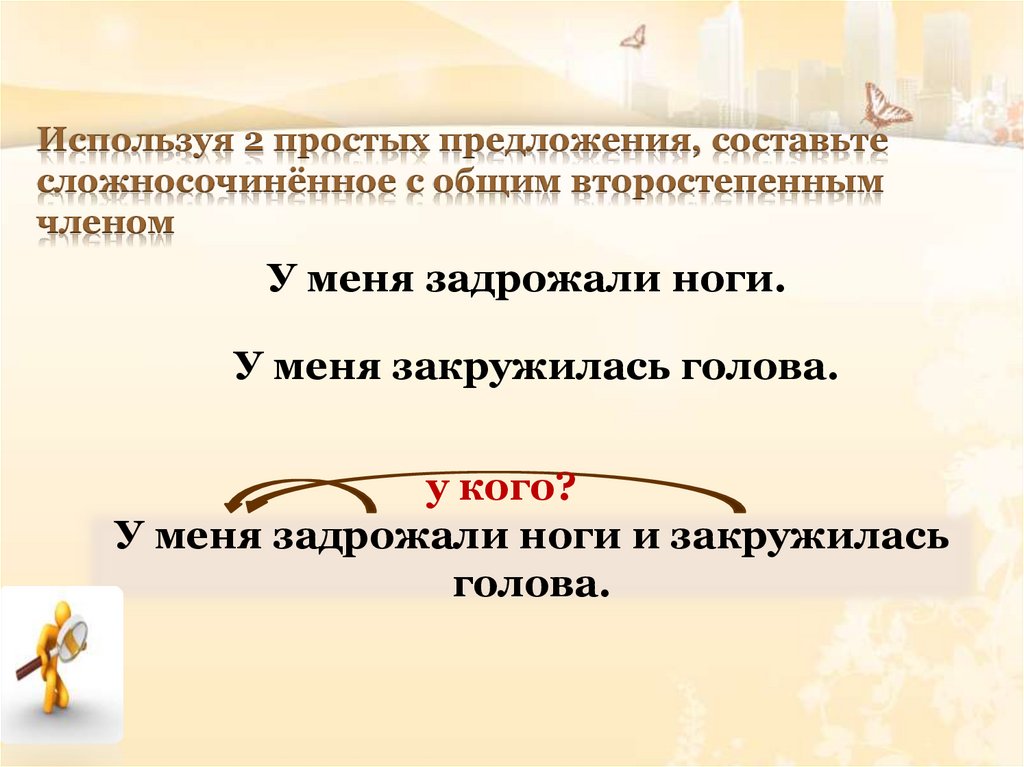 Используя 2 простых предложения, составьте сложносочинённое с общим второстепенным членом

У меня задрожали ноги.

У меня закружилась голова.

у кого?

У меня задрожали ноги и закружилась голова.